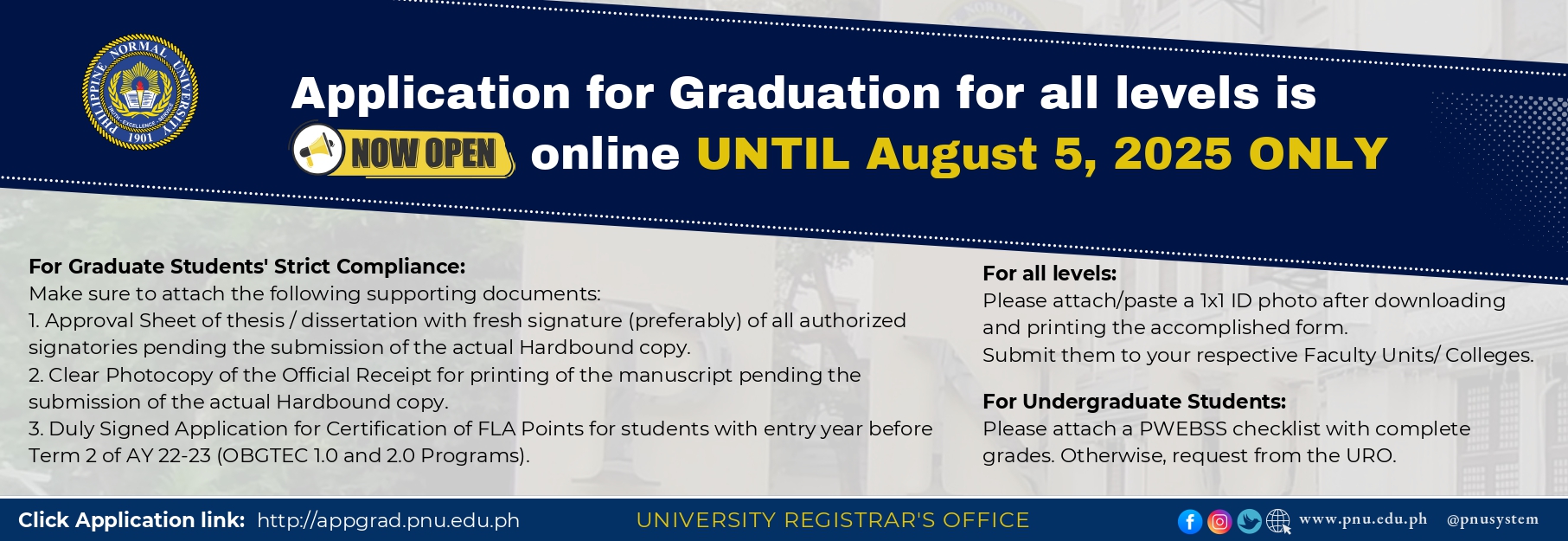 PHILIPPINE NORMAL UNIVERSITY
1901

Application for Graduation for all levels is

NOW OPEN online UNTIL August 5, 2025 ONLY

For Graduate Students' Strict Compliance:
Make sure to attach the following supporting documents:
1. Approval Sheet of thesis / dissertation with fresh signature (preferably) of all authorized signatories pending the submission of the actual Hardbound copy.
2. Clear Photocopy of the Official Receipt for printing of the manuscript pending the submission of the actual Hardbound copy.
3. Duly Signed Application for Certification of FLA Points for students with entry year before Term 2 of AY 22-23 (OBGTEC 1.0 and 2.0 Programs).

For all levels:
Please attach/paste a 1x1 ID photo after downloading and printing the accomplished form.
Submit them to your respective Faculty Units/ Colleges.

For Undergraduate Students:
Please attach a PWEBSS checklist with complete grades. Otherwise, request from the URO.

Click Application link: http://appgrad.pnu.edu.ph

UNIVERSITY REGISTRAR'S OFFICE

www.pnu.edu.ph @pnusystem